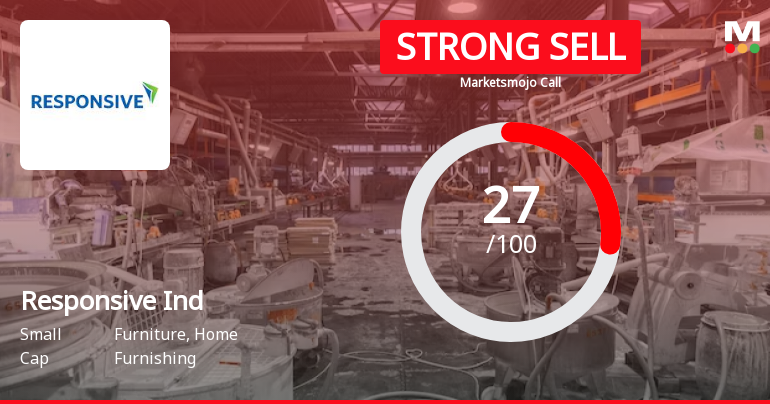 RESPONSIVE

STRONG SELL

Marketsmojo Call

M

27
/100

Responsive Ind

Small Cap

Furniture, Home Furnishing